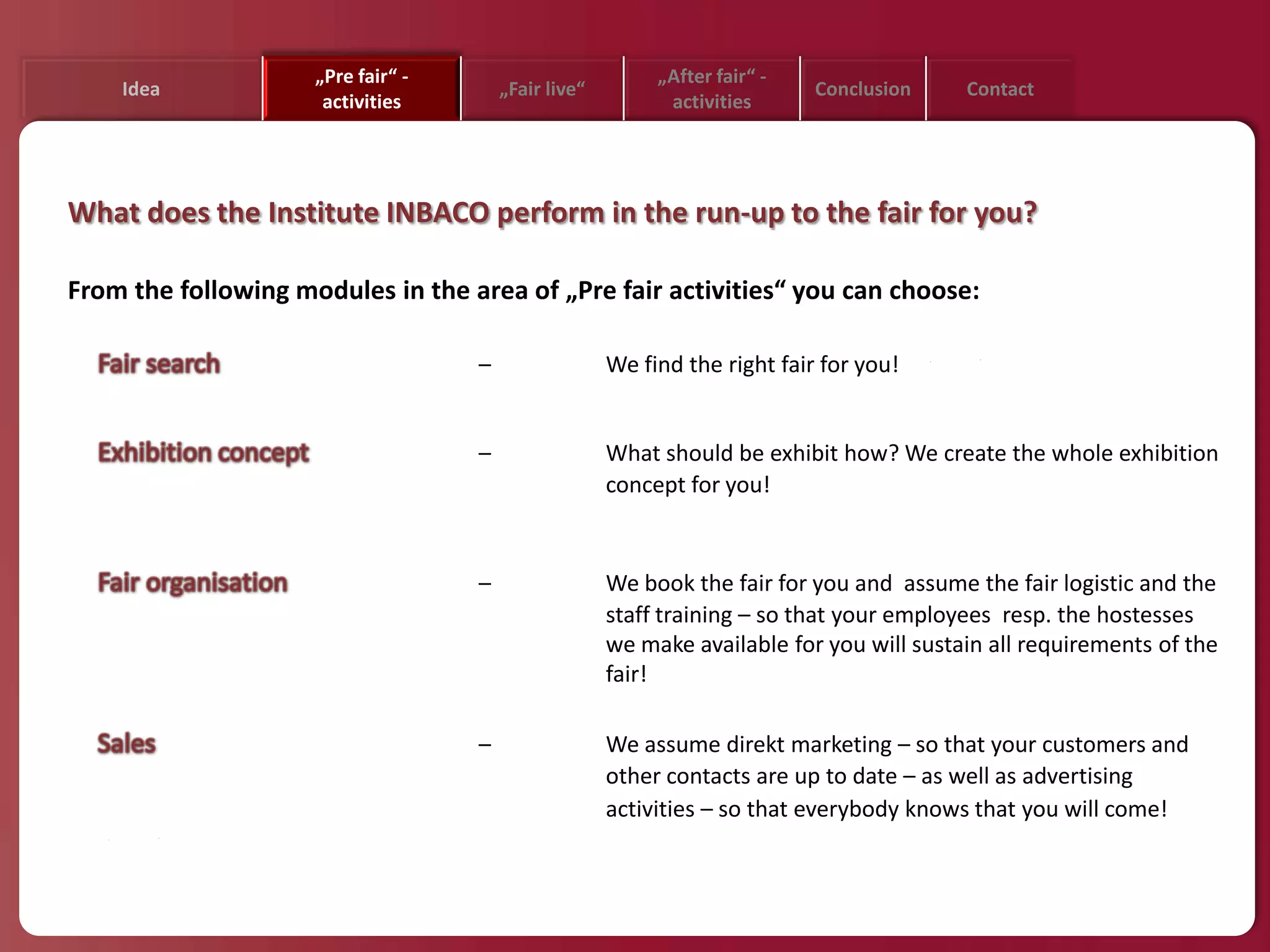 Idea

„Pre fair“ - activities

„Fair live“

„After fair“ - activities

Conclusion

Contact

What does the Institute INBACO perform in the run-up to the fair for you?

From the following modules in the area of „Pre fair activities“ you can choose:

Fair search – We find the right fair for you!

Exhibition concept – What should be exhibit how? We create the whole exhibition concept for you!

Fair organisation – We book the fair for you and assume the fair logistic and the staff training – so that your employees resp. the hostesses we make available for you will sustain all requirements of the fair!

Sales – We assume direkt marketing – so that your customers and other contacts are up to date – as well as advertising activities – so that everybody knows that you will come!